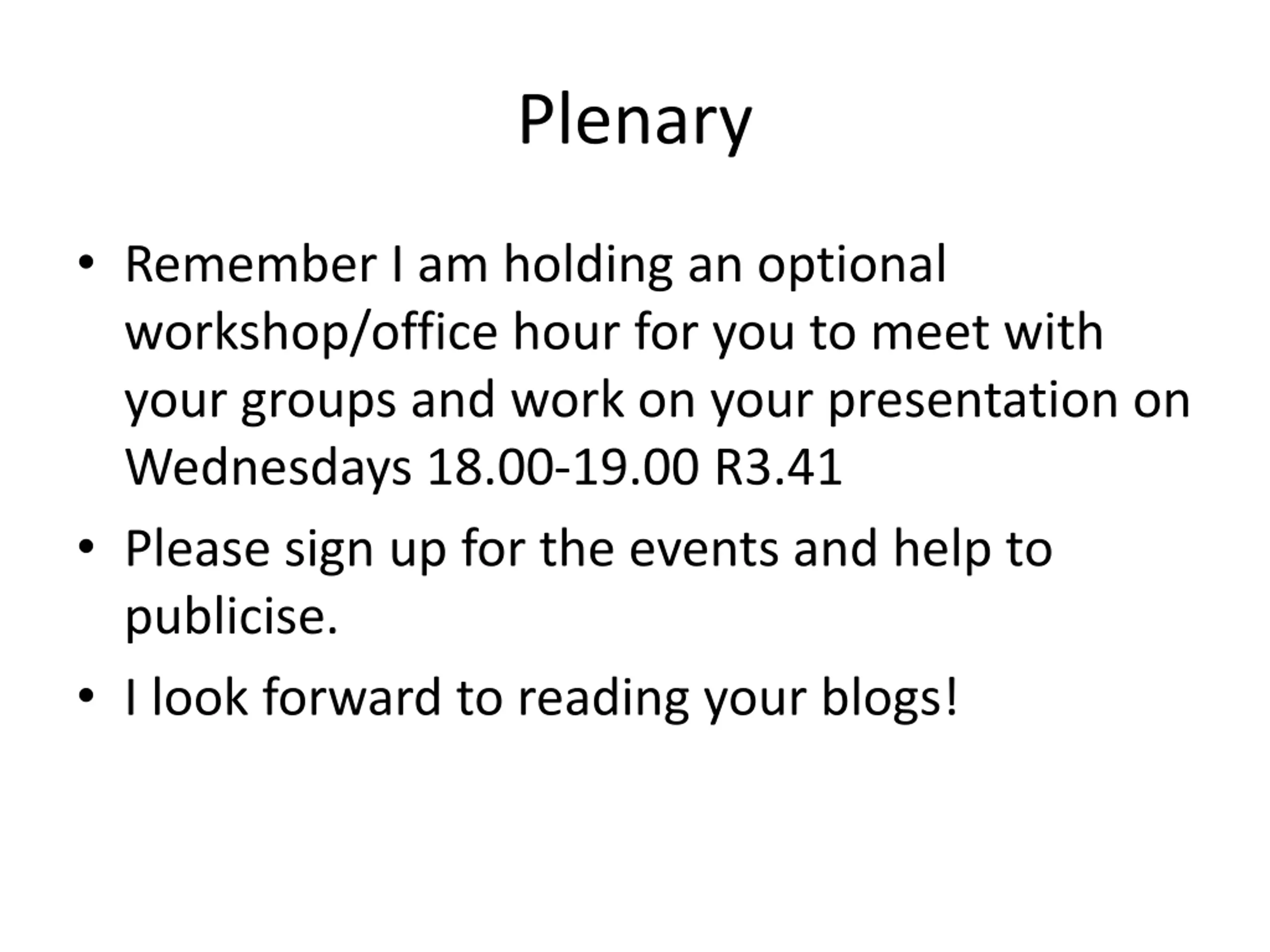 Plenary

• Remember I am holding an optional workshop/office hour for you to meet with your groups and work on your presentation on Wednesdays 18.00-19.00 R3.41

• Please sign up for the events and help to publicise.

• I look forward to reading your blogs!